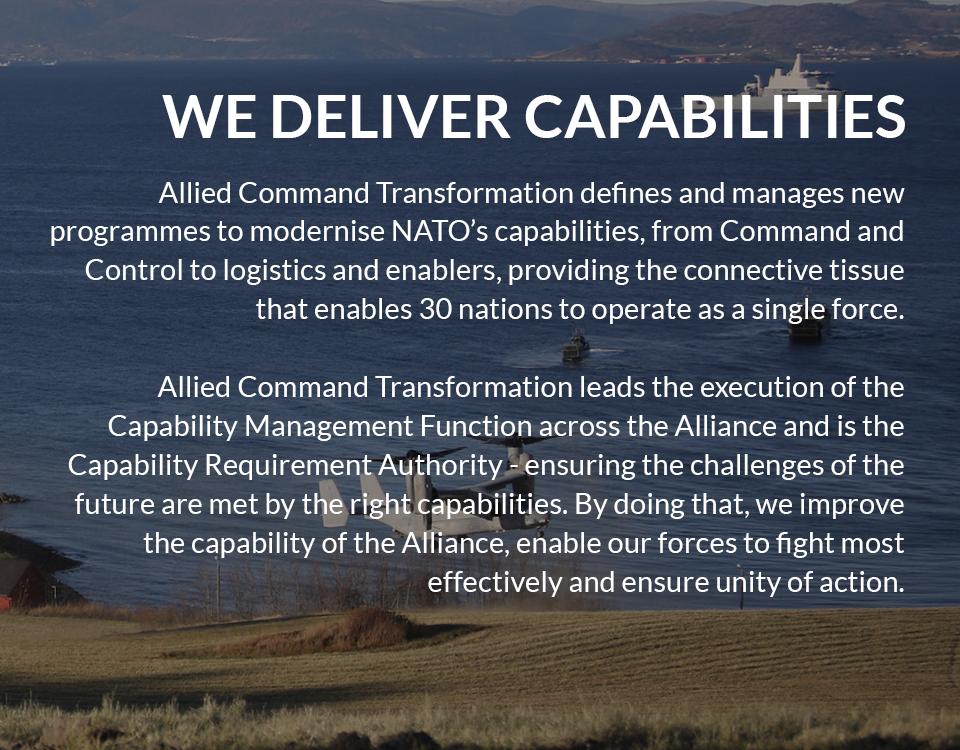 WE DELIVER CAPABILITIES

Allied Command Transformation defines and manages new programmes to modernise NATO's capabilities, from Command and Control to logistics and enablers, providing the connective tissue that enables 30 nations to operate as a single force.

Allied Command Transformation leads the execution of the Capability Management Function across the Alliance and is the Capability Requirement Authority - ensuring the challenges of the future are met by the right capabilities. By doing that, we improve the capability of the Alliance, enable our forces to fight most effectively and ensure unity of action.